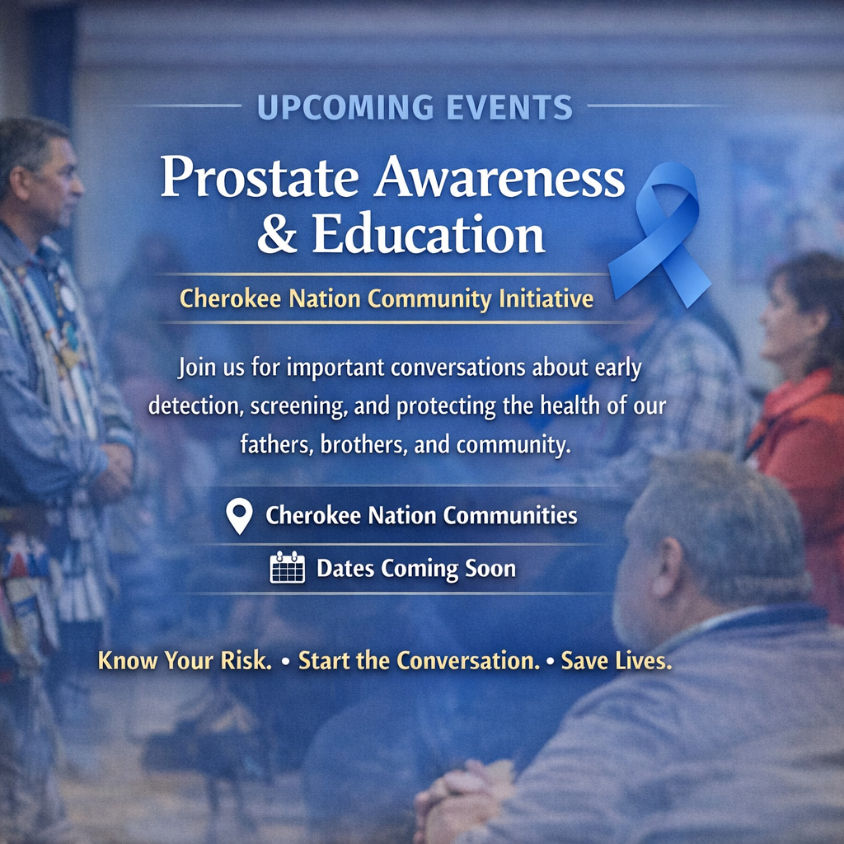 UPCOMING EVENTS

Prostate Awareness & Education

Cherokee Nation Community Initiative

Join us for important conversations about early detection, screening, and protecting the health of our fathers, brothers, and community.

Cherokee Nation Communities

Dates Coming Soon

Know Your Risk. • Start the Conversation. • Save Lives.